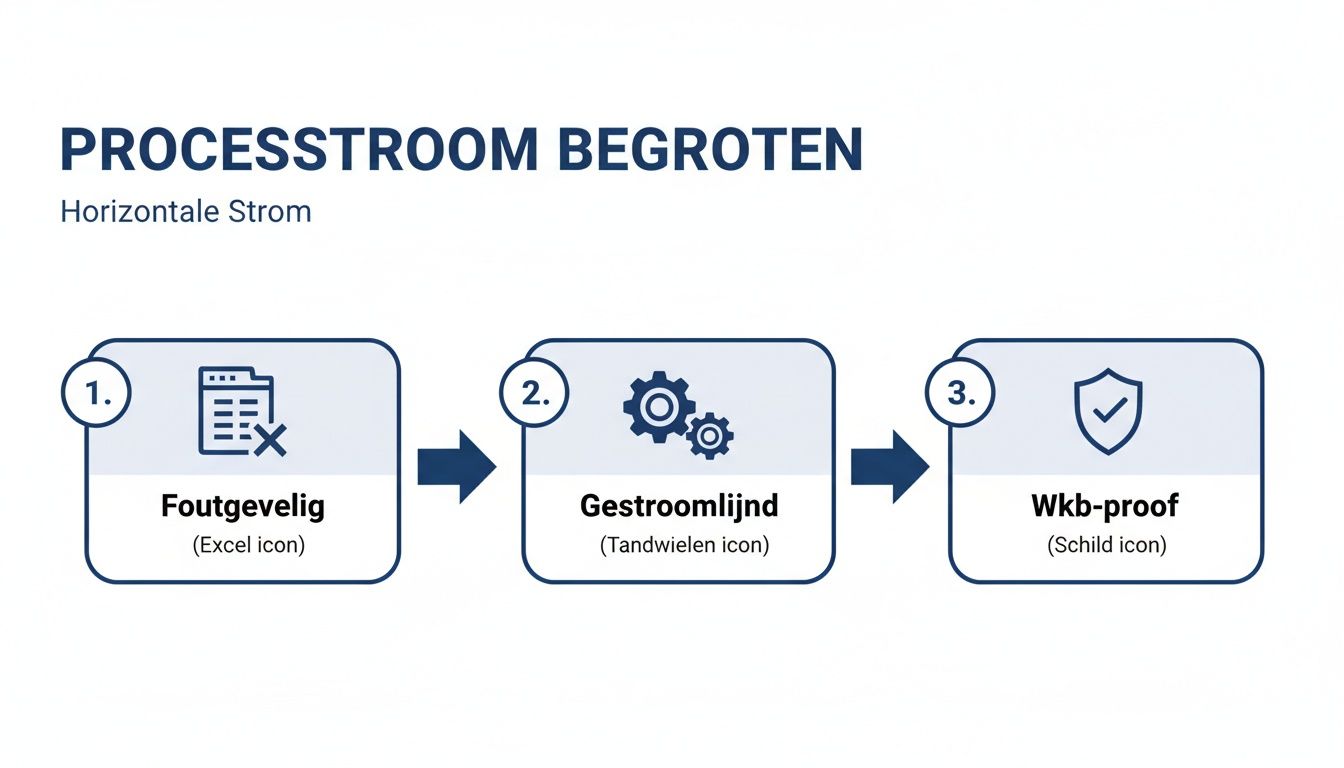 PROCESSTROOM BEGROTEN

Horizontale Strom

1.

Foutgevelig

(Excel icon)

2.

Gestroomlijnd

(Tandwielen icon)

3.

Wkb-proof

(Schild icon)